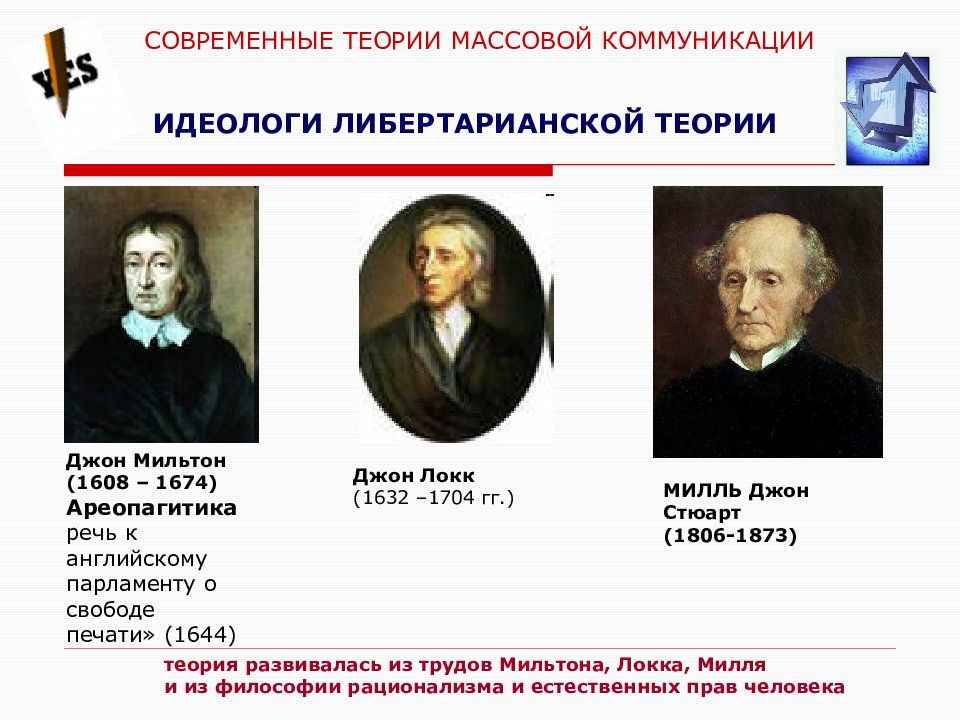 YES

СОВРЕМЕННЫЕ ТЕОРИИ МАССОВОЙ КОММУНИКАЦИИ

ИДЕОЛОГИ ЛИБЕРТАРИАНСКОЙ ТЕОРИИ

Джон Мильтон (1608 – 1674)
Ареопагитика речь к английскому парламенту о свободе печати» (1644)

Джон Локк
(1632 –1704 гг.)

МИЛЛЬ Джон Стюарт
(1806-1873)

теория развивалась из трудов Мильтона, Локка, Милля
и из философии рационализма и естественных прав человека